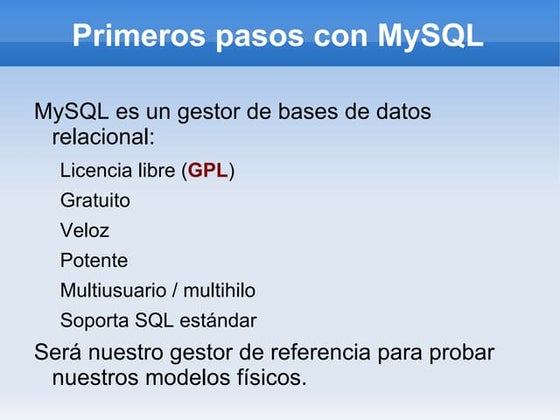 Primeros pasos con MySQL

MySQL es un gestor de bases de datos relacional:

Licencia libre (GPL)

Gratuito

Veloz

Potente

Multiusuario / multihilo

Soporta SQL estándar

Será nuestro gestor de referencia para probar nuestros modelos físicos.